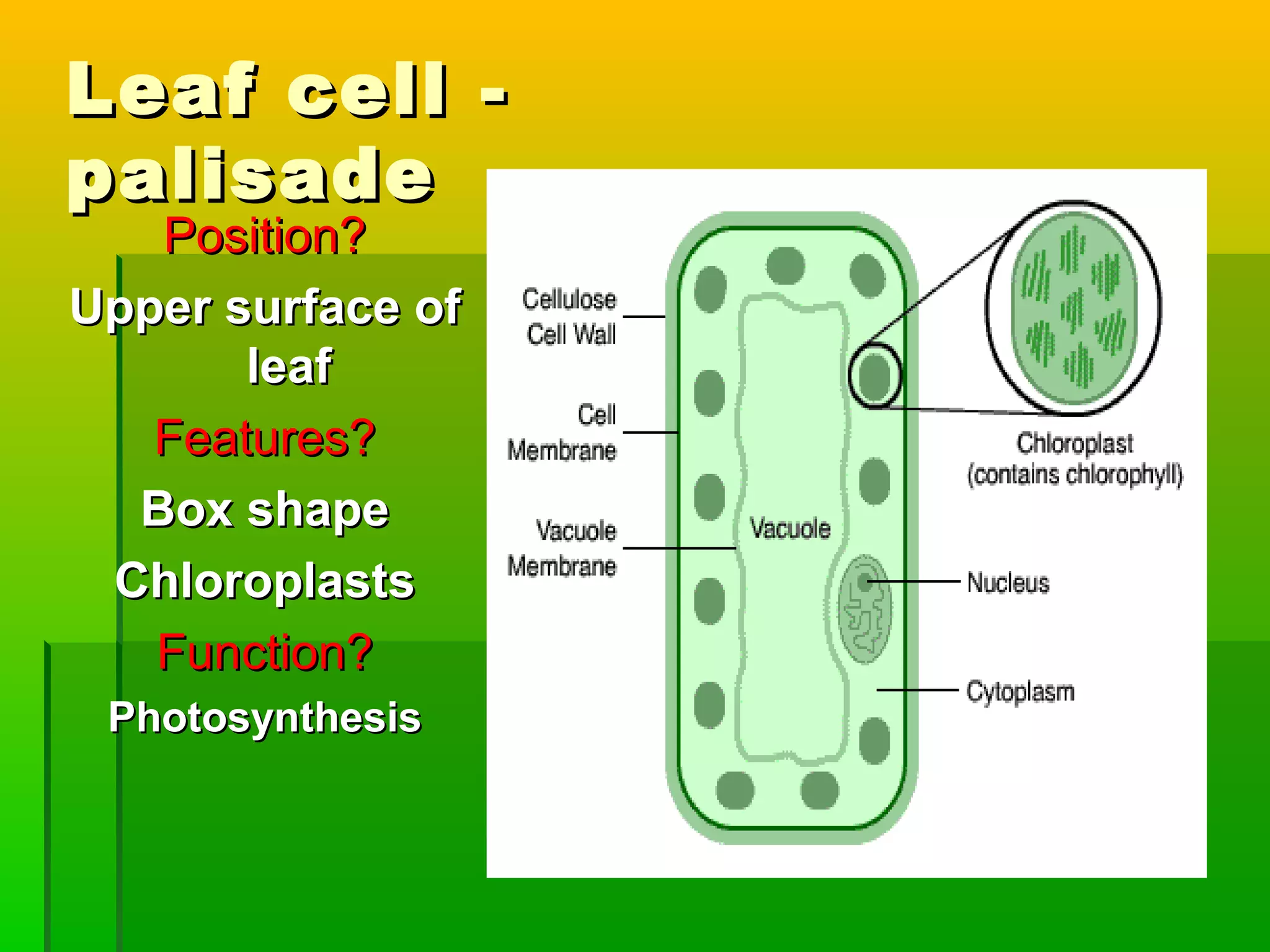 Leaf cell - palisade

Position?

Upper surface of leaf

Features?

Box shape

Chloroplasts

Function?

Photosynthesis

Cellulose Cell Wall

Cell Membrane

Vacuole Membrane

Vacuole

Chloroplast (contains chlorophyll)

Nucleus

Cytoplasm